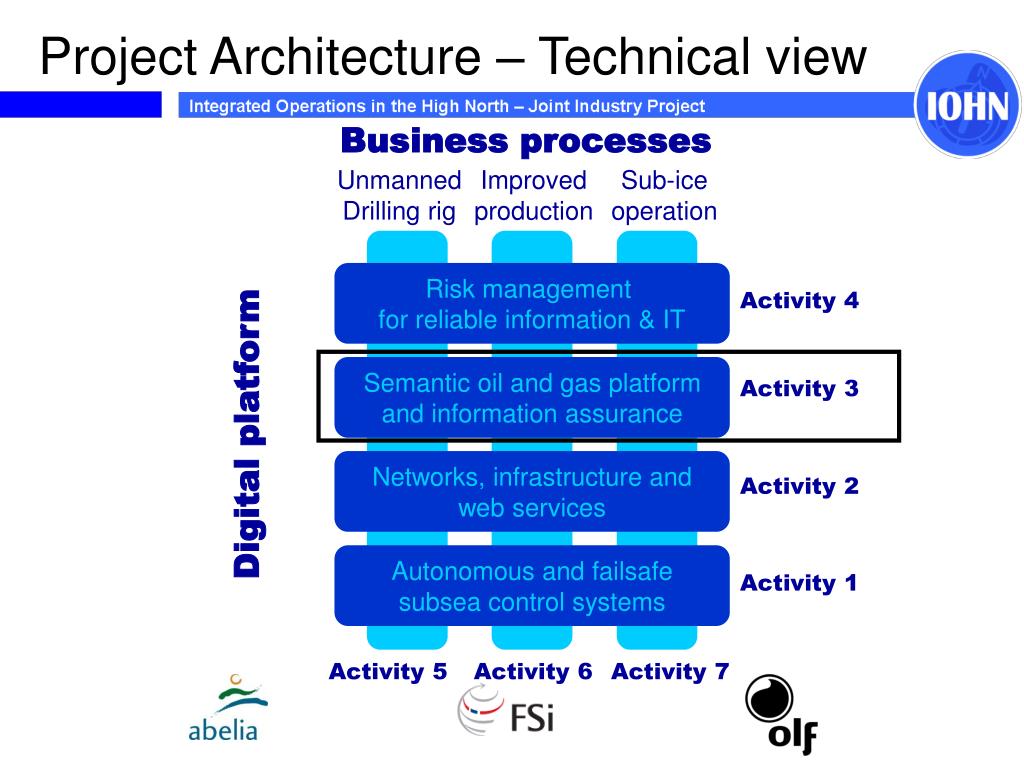 Project Architecture – Technical view

Integrated Operations in the High North – Joint Industry Project

IOHN

Business processes

Unmanned Drilling rig

Improved production

Sub-ice operation

Digital platform

Risk management for reliable information & IT

Activity 4

Semantic oil and gas platform and information assurance

Activity 3

Networks, infrastructure and web services

Activity 2

Autonomous and failsafe subsea control systems

Activity 1

Activity 5

Activity 6

Activity 7

abelia

FSi

olf